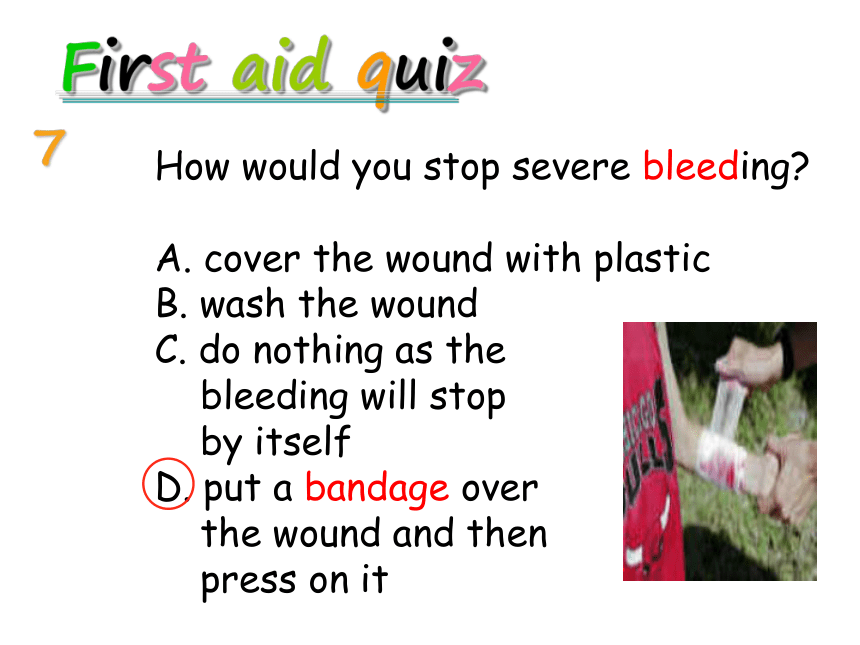 First aid quiz

7

How would you stop severe bleeding?

A. cover the wound with plastic
B. wash the wound
C. do nothing as the bleeding will stop by itself
D. put a bandage over the wound and then press on it